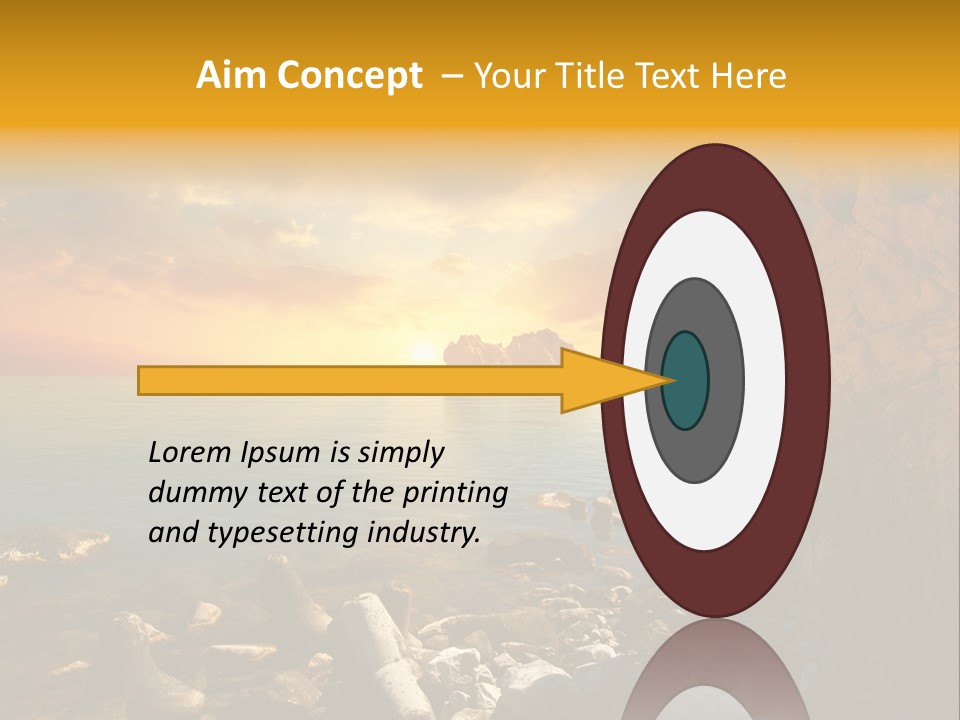 Aim Concept – Your Title Text Here

Lorem Ipsum is simply dummy text of the printing and typesetting industry.